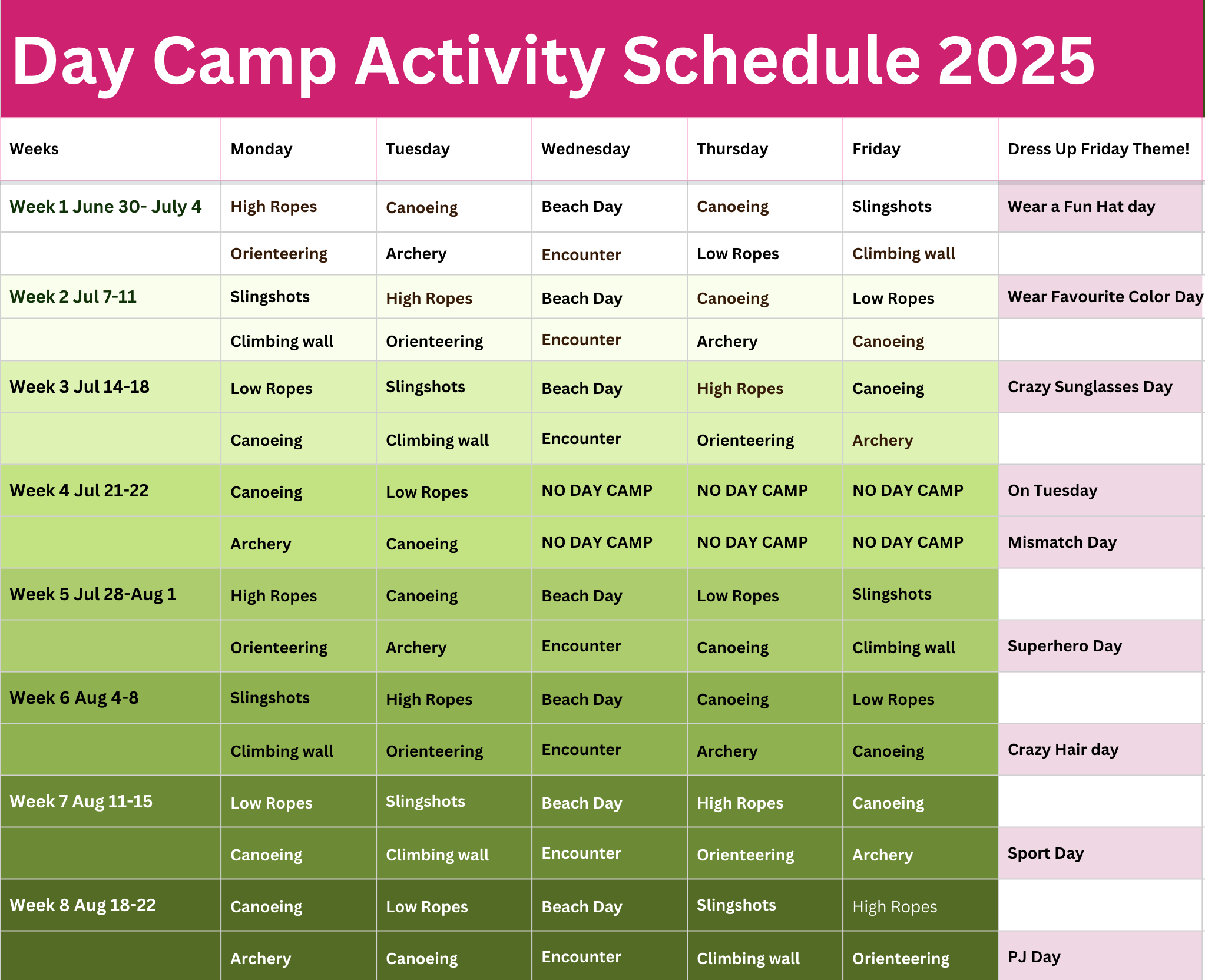 Day Camp Activity Schedule 2025

| Weeks | Monday | Tuesday | Wednesday | Thursday | Friday | Dress Up Friday Theme! |
|---|---|---|---|---|---|---|
| Week 1 June 30- July 4 | High Ropes | Canoeing | Beach Day | Canoeing | Slingshots | Wear a Fun Hat day |
| | Orienteering | Archery | Encounter | Low Ropes | Climbing wall | |
| Week 2 Jul 7-11 | Slingshots | High Ropes | Beach Day | Canoeing | Low Ropes | Wear Favourite Color Day |
| | Climbing wall | Orienteering | Encounter | Archery | Canoeing | |
| Week 3 Jul 14-18 | Low Ropes | Slingshots | Beach Day | High Ropes | Canoeing | Crazy Sunglasses Day |
| | Canoeing | Climbing wall | Encounter | Orienteering | Archery | |
| Week 4 Jul 21-22 | Canoeing | Low Ropes | NO DAY CAMP | NO DAY CAMP | NO DAY CAMP | On Tuesday |
| | Archery | Canoeing | NO DAY CAMP | NO DAY CAMP | NO DAY CAMP | Mismatch Day |
| Week 5 Jul 28-Aug 1 | High Ropes | Canoeing | Beach Day | Low Ropes | Slingshots | |
| | Orienteering | Archery | Encounter | Canoeing | Climbing wall | Superhero Day |
| Week 6 Aug 4-8 | Slingshots | High Ropes | Beach Day | Canoeing | Low Ropes | |
| | Climbing wall | Orienteering | Encounter | Archery | Canoeing | Crazy Hair day |
| Week 7 Aug 11-15 | Low Ropes | Slingshots | Beach Day | High Ropes | Canoeing | |
| | Canoeing | Climbing wall | Encounter | Orienteering | Archery | Sport Day |
| Week 8 Aug 18-22 | Canoeing | Low Ropes | Beach Day | Slingshots | High Ropes | |
| | Archery | Canoeing | Encounter | Climbing wall | Orienteering | PJ Day |